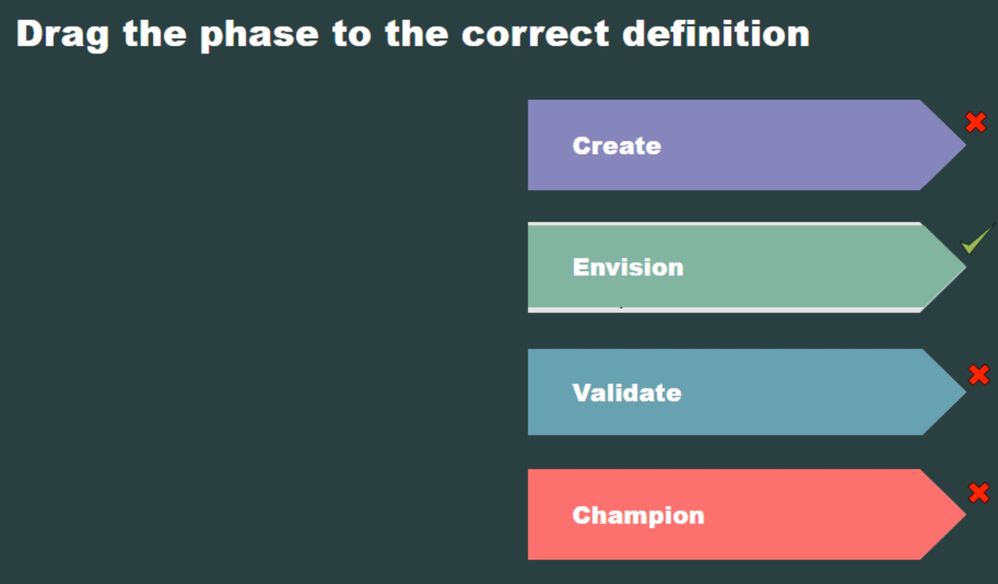 Drag the phase to the correct definition

Create

Envision

Validate

Champion